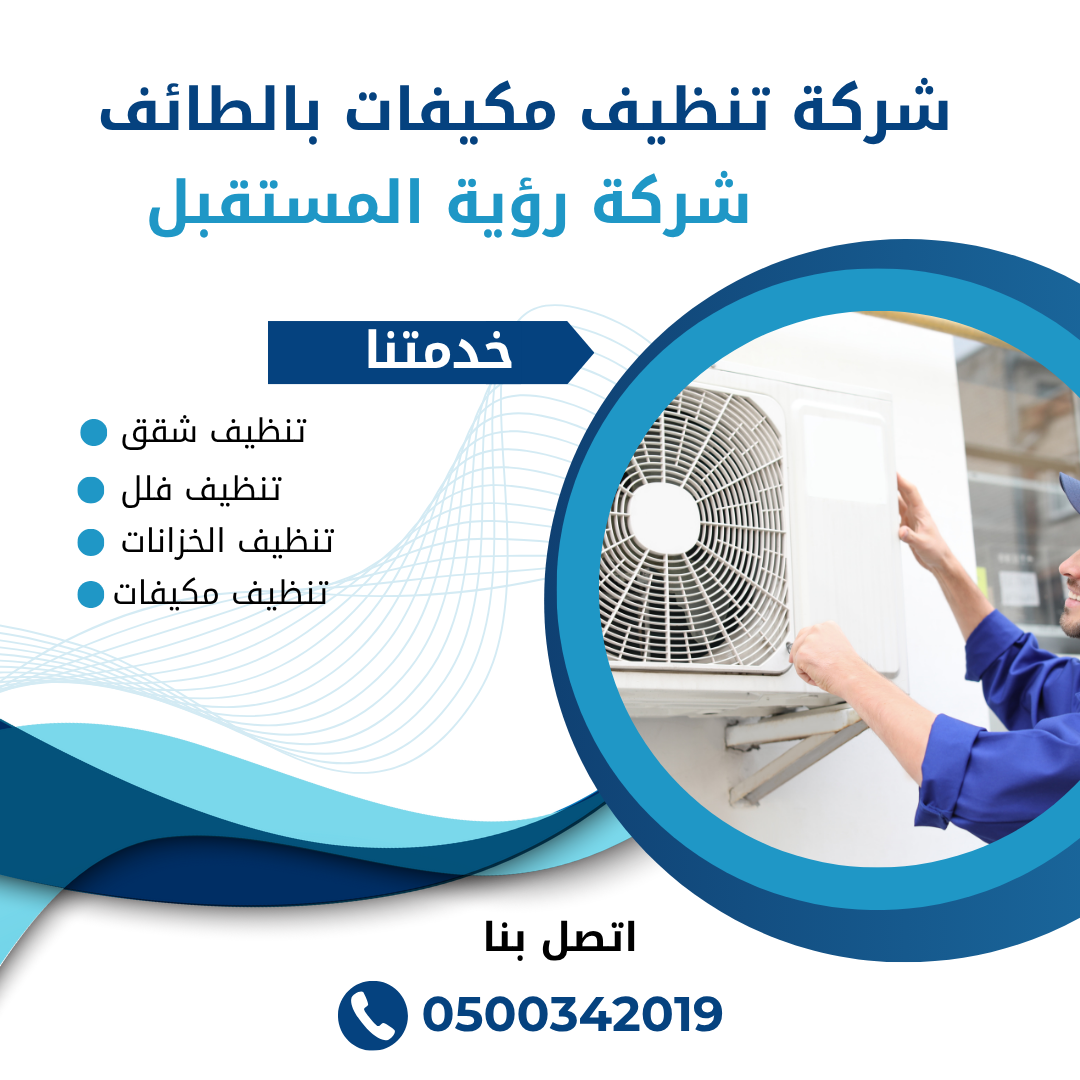 شركة تنظيف مكيفات بالطائف

شركة رؤية المستقبل

خدمتنا

تنظيف شقق

تنظيف فلل

تنظيف الخزانات

تنظيف مكيفات

اتصل بنا

0500342019